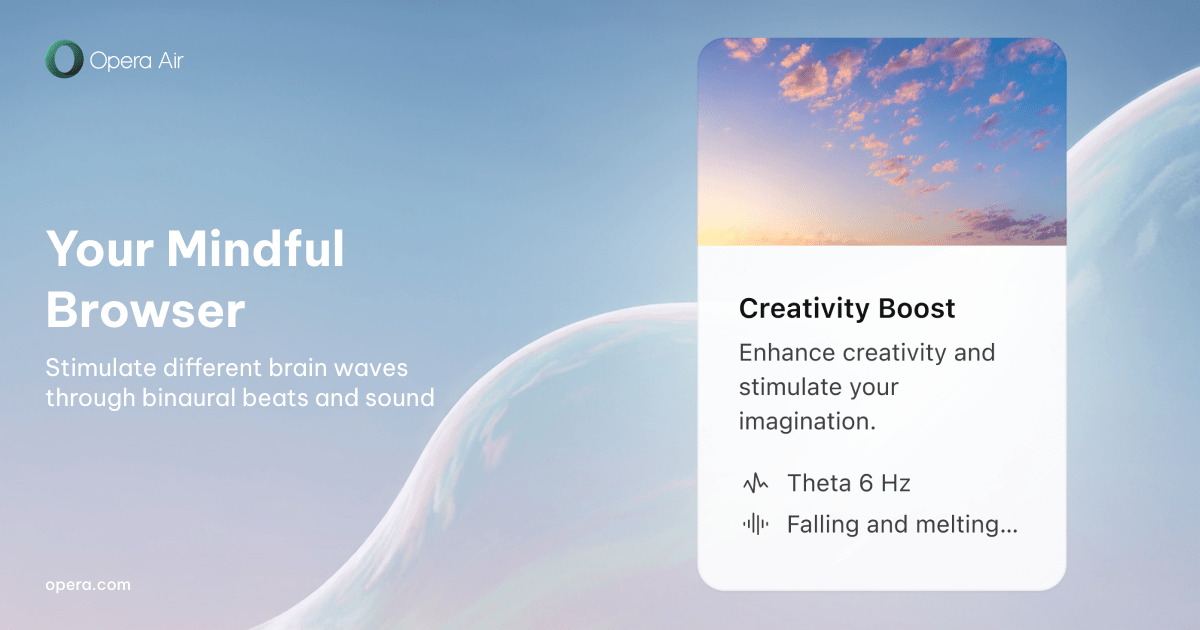 Opera Air

Your Mindful Browser

Stimulate different brain waves through binaural beats and sound

opera.com

Creativity Boost

Enhance creativity and stimulate your imagination.

Theta 6 Hz

Falling and melting...